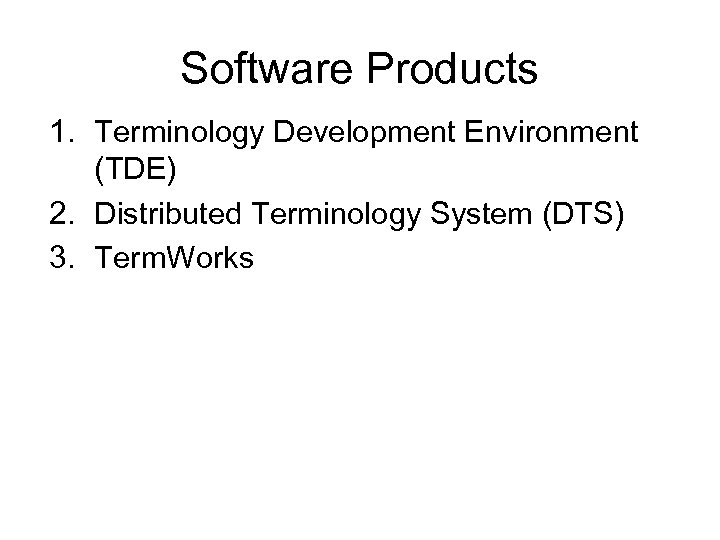 Software Products

1. Terminology Development Environment (TDE)
2. Distributed Terminology System (DTS)
3. TermWorks